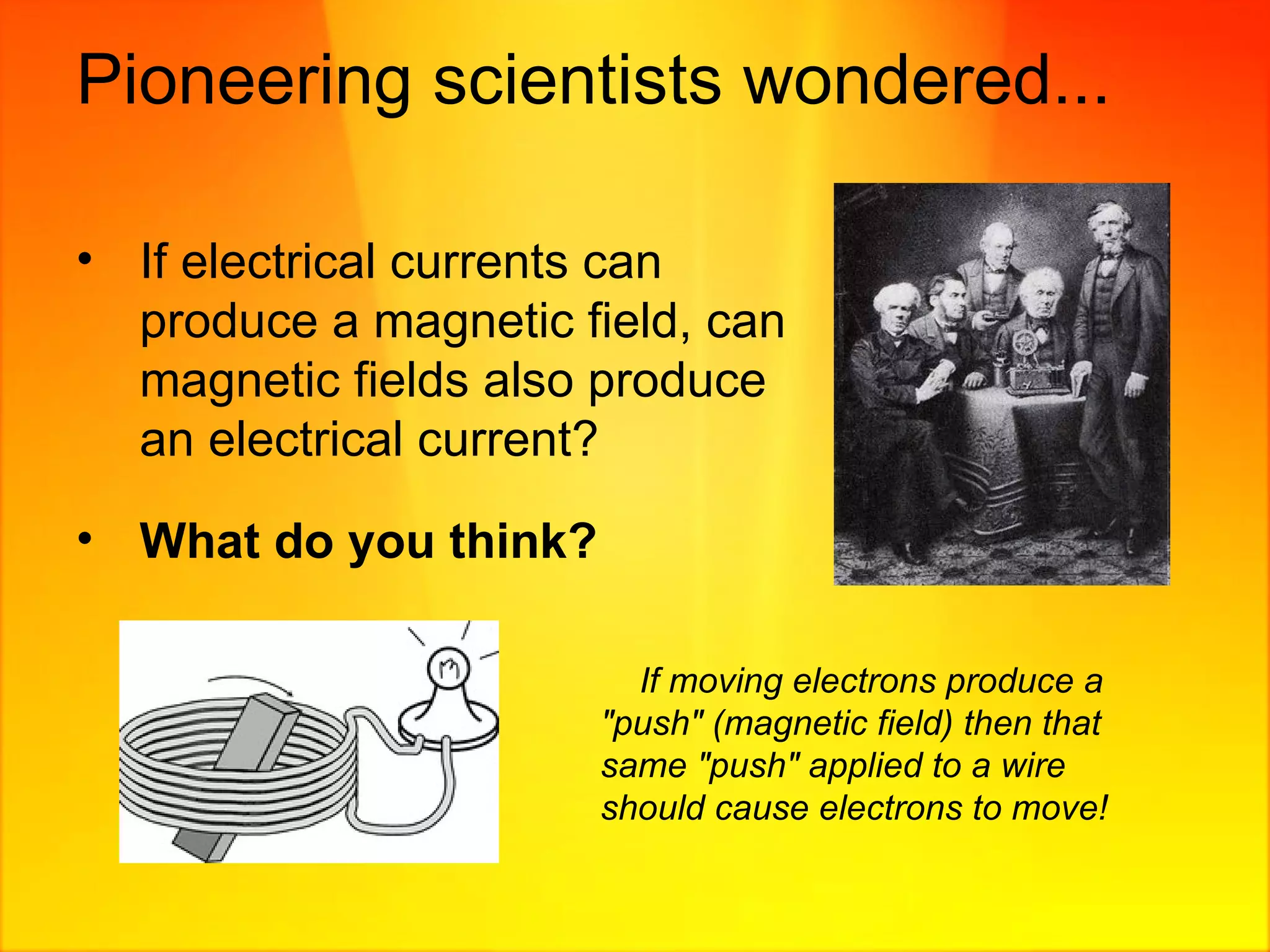 Pioneering scientists wondered...

• If electrical currents can produce a magnetic field, can magnetic fields also produce an electrical current?

• What do you think?

If moving electrons produce a "push" (magnetic field) then that same "push" applied to a wire should cause electrons to move!